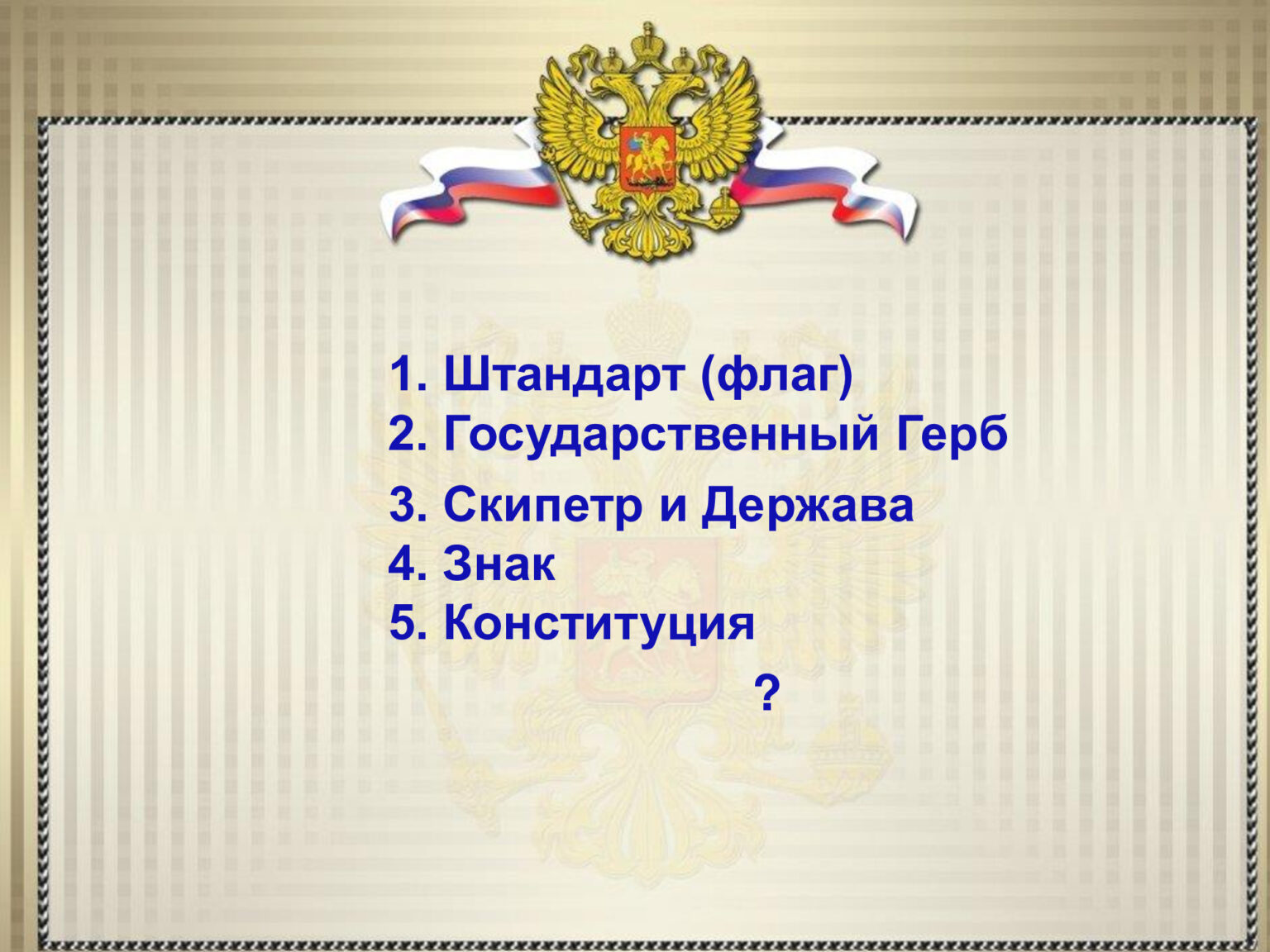 1. Штандарт (флаг)
2. Государственный Герб
3. Скипетр и Держава
4. Знак
5. Конституция

?